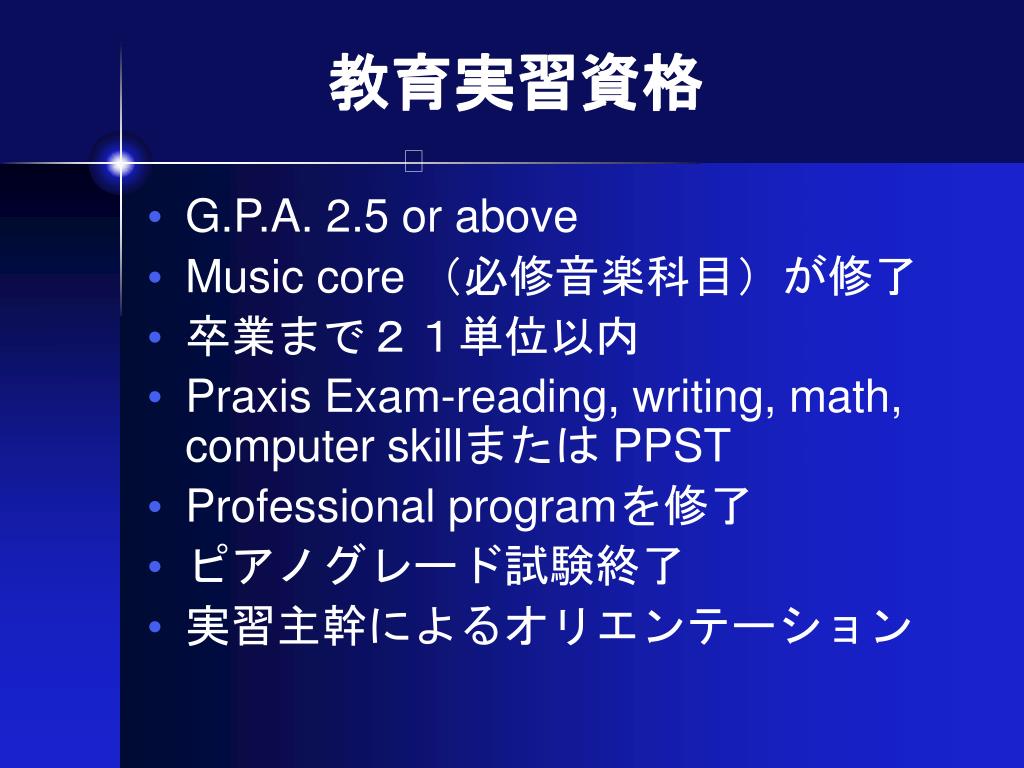 教育実習資格

• G.P.A. 2.5 or above
• Music core （必修音楽科目）が修了
• 卒業まで２１単位以内
• Praxis Exam-reading, writing, math, computer skillまたは PPST
• Professional programを修了
• ピアノグレード試験終了
• 実習主幹によるオリエンテーション